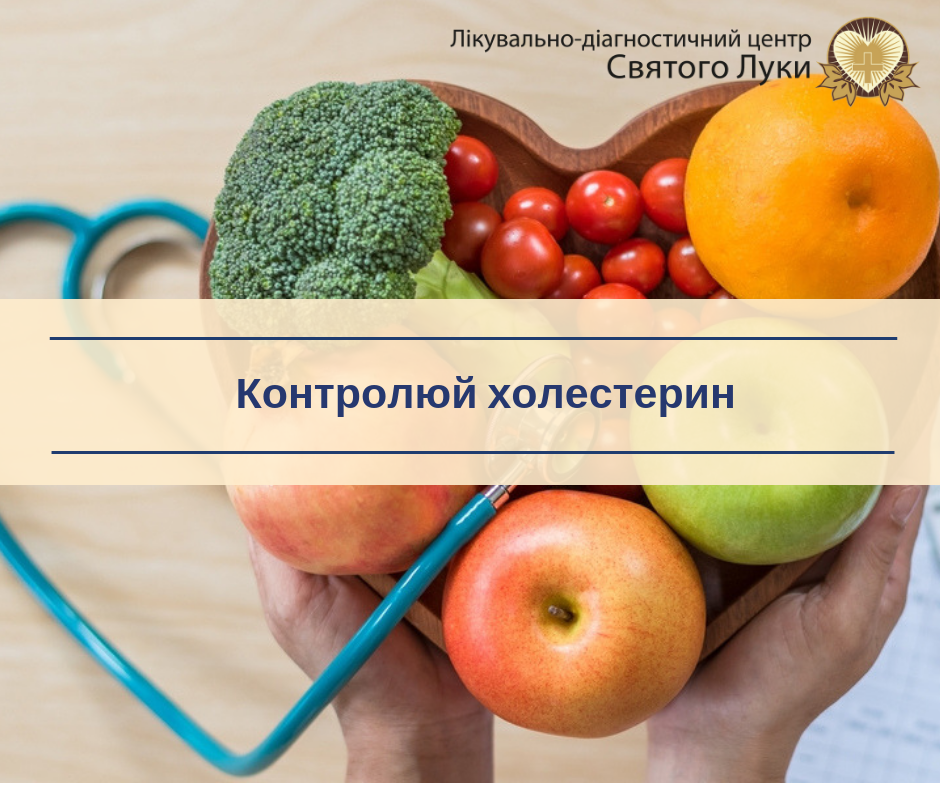 Лікувально-діагностичний центр
Святого Луки

Контролюй холестерин